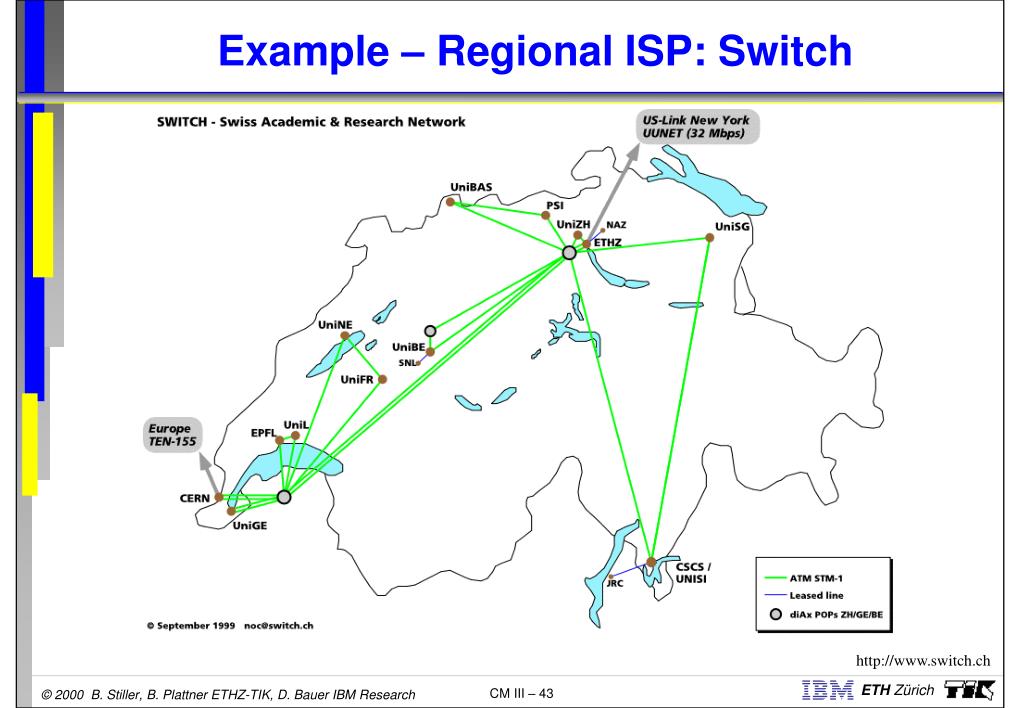 Example – Regional ISP: Switch

SWITCH - Swiss Academic & Research Network

US-Link New York
UUNET (32 Mbps)

UniBAS

PSI

UniZH

NAZ

ETHZ

UniSG

UniNE

UniBE

SNL

UniFR

Europe
TEN-155

EPFL

UniL

CERN

UniGE

CSCS /
UNISI

JRC

ATM STM-1

Leased line

diAx POPs ZH/GE/BE

© September 1999 noc@switch.ch

http://www.switch.ch

© 2000 B. Stiller, B. Plattner ETHZ-TIK, D. Bauer IBM Research

CM III – 43

IBM ETH Zürich TIK